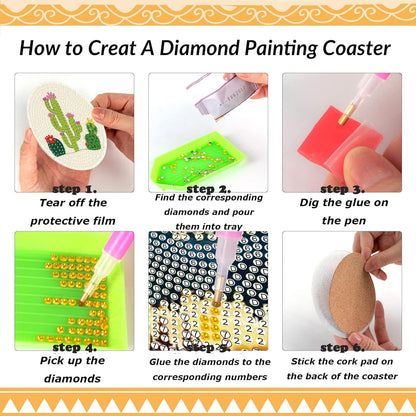 How to Creat A Diamond Painting Coaster

step 1.
Tear off the protective film

step 2.
Find the corresponding diamonds and pour them into tray

step 3.
Dig the glue on the pen

step 4.
Pick up the diamonds

step 5.
Glue the diamonds to the corresponding numbers

step 6.
Stick the cork pad on the back of the coaster